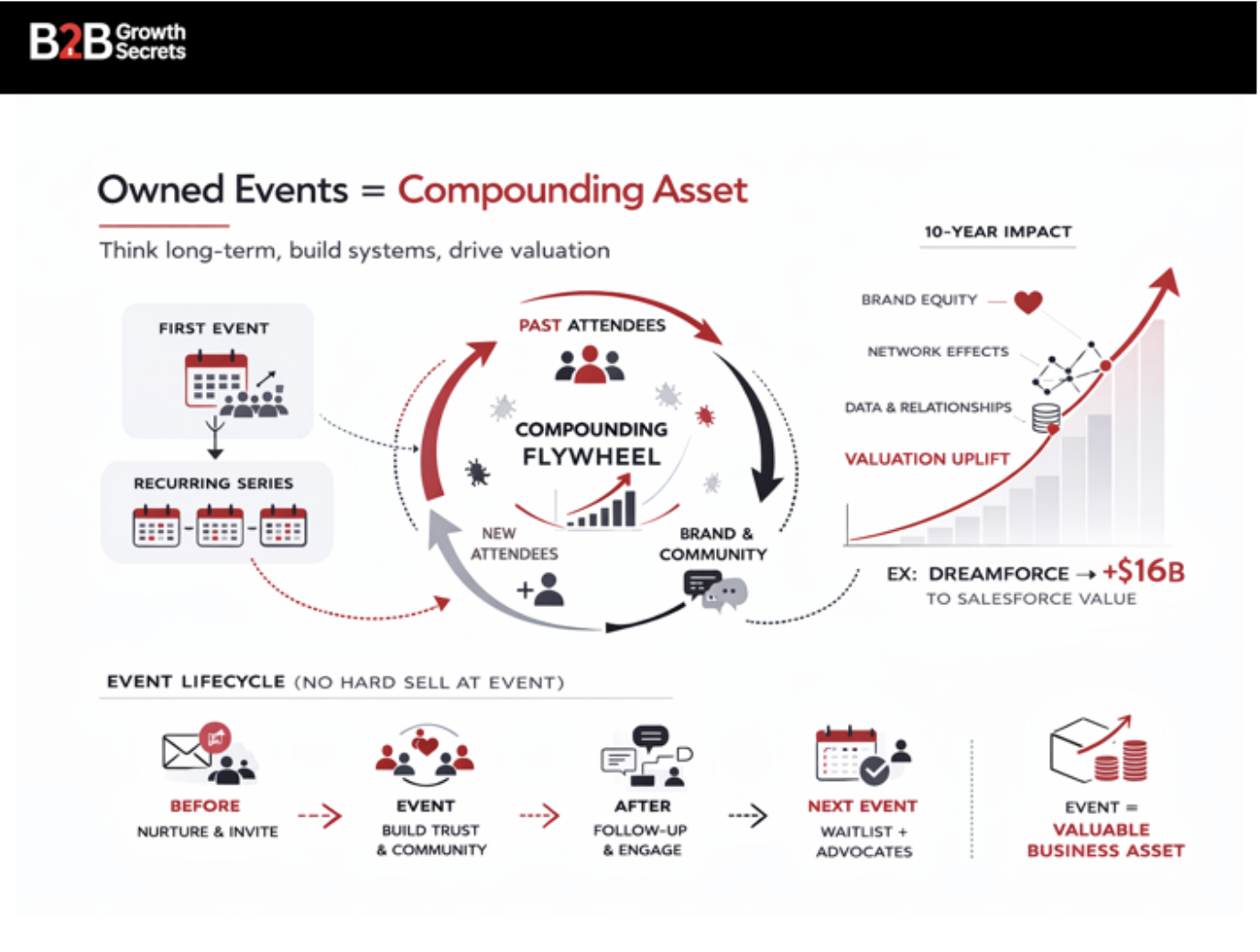 B2B Growth Secrets

Owned Events = Compounding Asset

Think long-term, build systems, drive valuation

FIRST EVENT

RECURRING SERIES

PAST ATTENDEES

COMPOUNDING FLYWHEEL

NEW ATTENDEES

BRAND & COMMUNITY

10-YEAR IMPACT

BRAND EQUITY

NETWORK EFFECTS

DATA & RELATIONSHIPS

VALUATION UPLIFT

EX: DREAMFORCE → +$16B
TO SALESFORCE VALUE

EVENT LIFECYCLE (NO HARD SELL AT EVENT)

BEFORE
NURTURE & INVITE

EVENT
BUILD TRUST & COMMUNITY

AFTER
FOLLOW-UP & ENGAGE

NEXT EVENT
WAITLIST + ADVOCATES

EVENT = VALUABLE BUSINESS ASSET